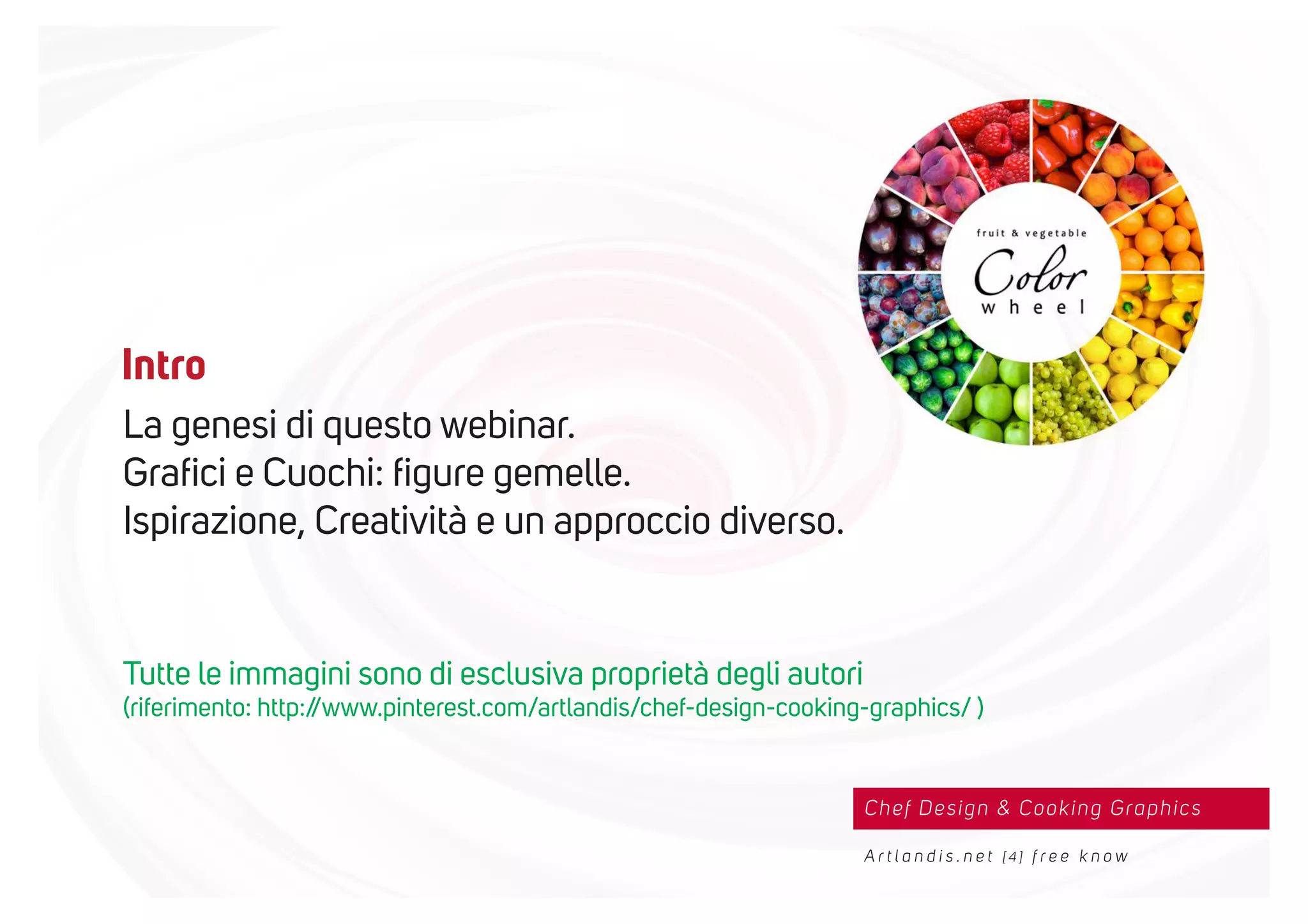 fruit & vegetable
Color
wheel

Intro

La genesi di questo webinar.
Grafici e Cuochi: figure gemelle.
Ispirazione, Creatività e un approccio diverso.

Tutte le immagini sono di esclusiva proprietà degli autori
(riferimento: http://www.pinterest.com/artlandis/chef-design-cooking-graphics/ )

Chef Design & Cooking Graphics

Artlandis.net [4] free know